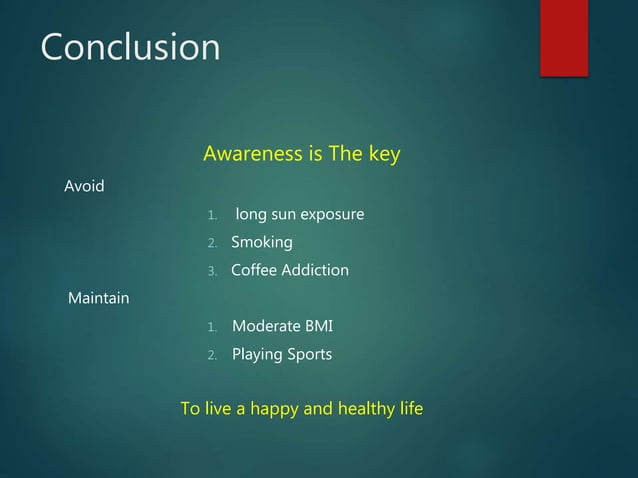 Conclusion

Awareness is The key

Avoid

1. long sun exposure
2. Smoking
3. Coffee Addiction

Maintain

1. Moderate BMI
2. Playing Sports

To live a happy and healthy life